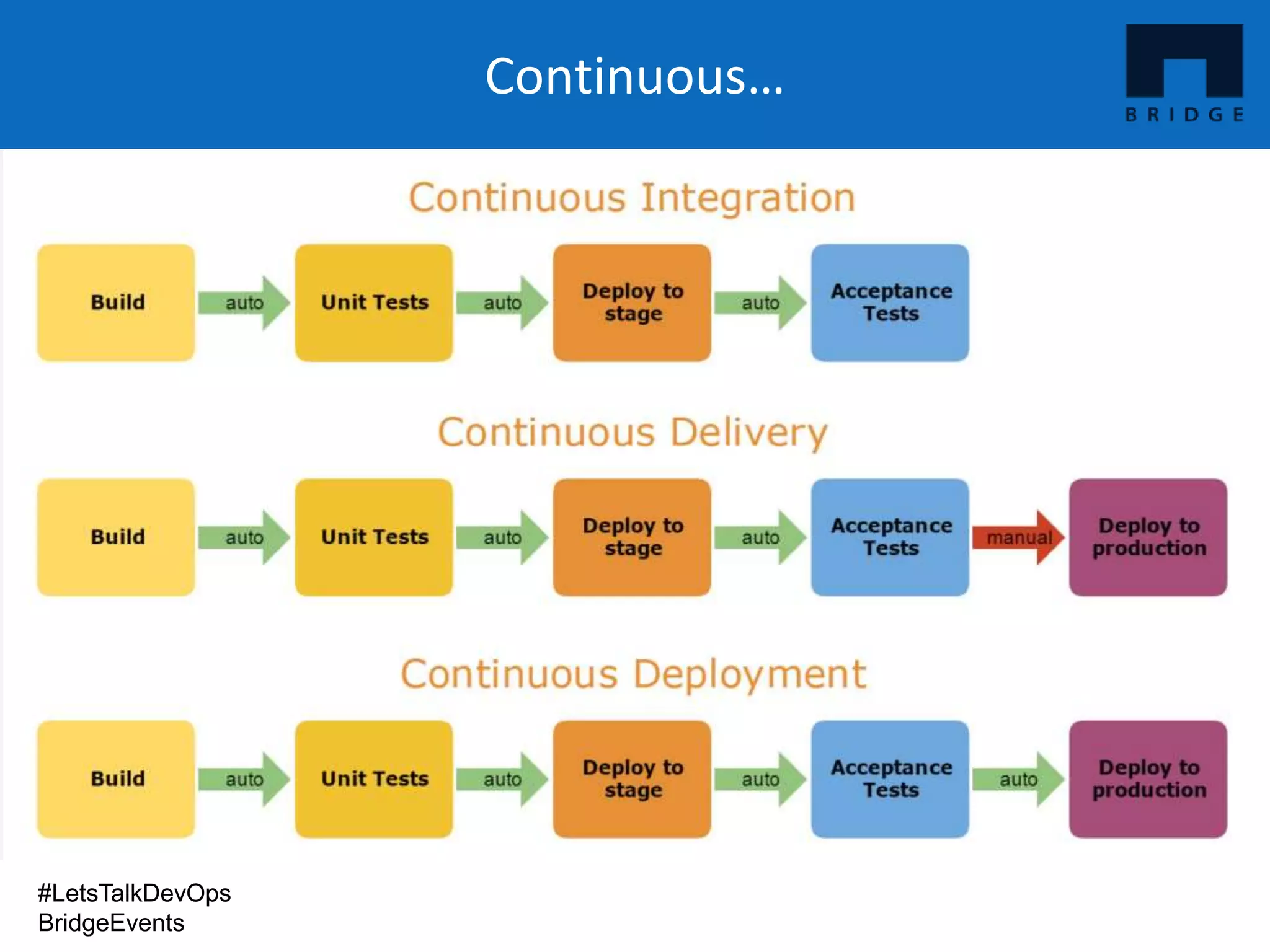 Continuous…

BRIDGE

Continuous Integration

Build auto Unit Tests auto Deploy to stage auto Acceptance Tests

Continuous Delivery

Build auto Unit Tests auto Deploy to stage auto Acceptance Tests manual Deploy to production

Continuous Deployment

Build auto Unit Tests auto Deploy to stage auto Acceptance Tests auto Deploy to production

#LetsTalkDevOps
BridgeEvents